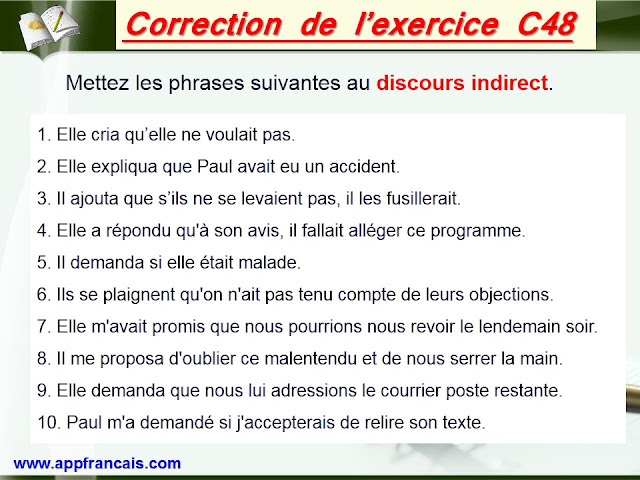 Correction de l’exercice C48

Mettez les phrases suivantes au discours indirect.

1. Elle cria qu’elle ne voulait pas.
2. Elle expliqua que Paul avait eu un accident.
3. Il ajouta que s’ils ne se levaient pas, il les fusillerait.
4. Elle a répondu qu'à son avis, il fallait alléger ce programme.
5. Il demanda si elle était malade.
6. Ils se plaignent qu'on n'ait pas tenu compte de leurs objections.
7. Elle m'avait promis que nous pourrions nous revoir le lendemain soir.
8. Il me proposa d'oublier ce malentendu et de nous serrer la main.
9. Elle demanda que nous lui adressions le courrier poste restante.
10. Paul m'a demandé si j'accepterais de relire son texte.

www.appfrancais.com